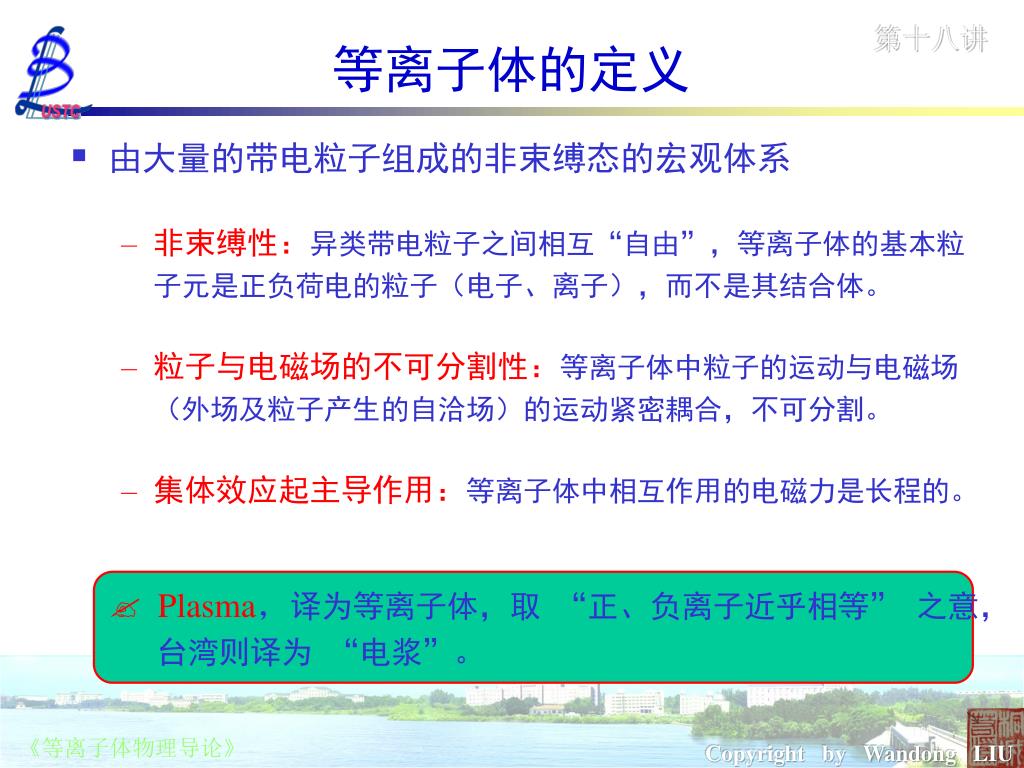 USTC

第十八讲

等离子体的定义

▪ 由大量的带电粒子组成的非束缚态的宏观体系

– 非束缚性：异类带电粒子之间相互“自由”，等离子体的基本粒子元是正负荷电的粒子（电子、离子），而不是其结合体。

– 粒子与电磁场的不可分割性：等离子体中粒子的运动与电磁场（外场及粒子产生的自洽场）的运动紧密耦合，不可分割。

– 集体效应起主导作用：等离子体中相互作用的电磁力是长程的。

✍ Plasma，译为等离子体，取 “正、负离子近乎相等” 之意，台湾则译为 “电浆”。

《等离子体物理导论》

Copyright by Wandong LIU